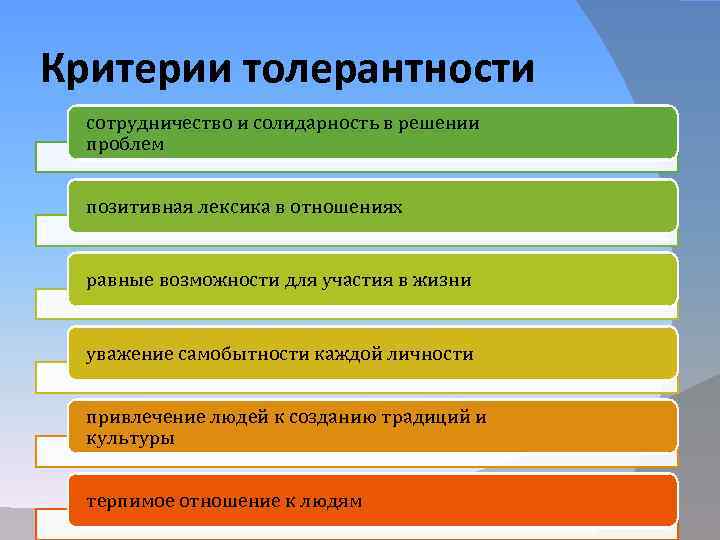 Критерии толерантности

сотрудничество и солидарность в решении проблем

позитивная лексика в отношениях

равные возможности для участия в жизни

уважение самобытности каждой личности

привлечение людей к созданию традиций и культуры

терпимое отношение к людям